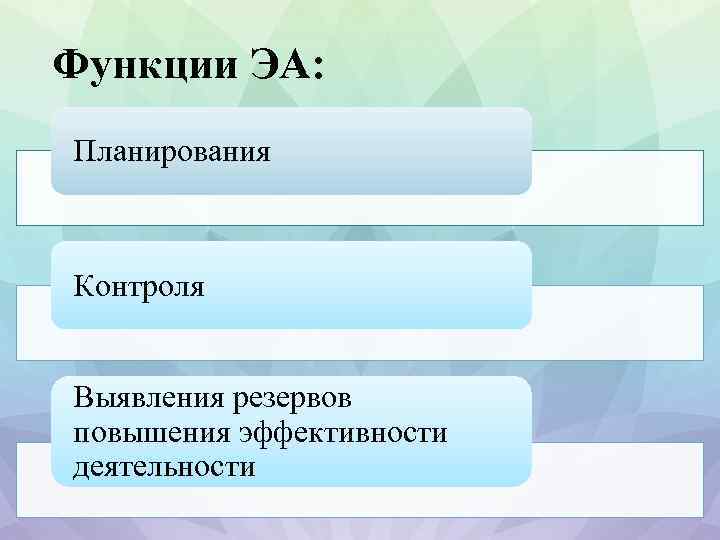 Функции ЭА:

Планирования

Контроля

Выявления резервов повышения эффективности деятельности